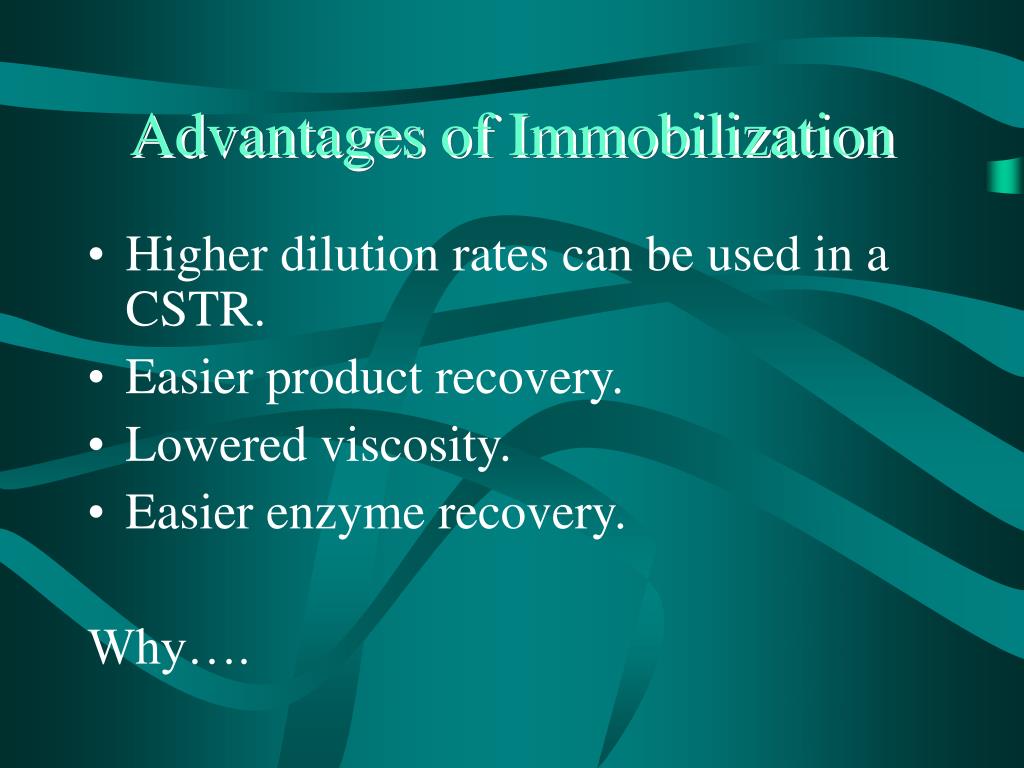 Advantages of Immobilization

• Higher dilution rates can be used in a CSTR.
• Easier product recovery.
• Lowered viscosity.
• Easier enzyme recovery.

Why….